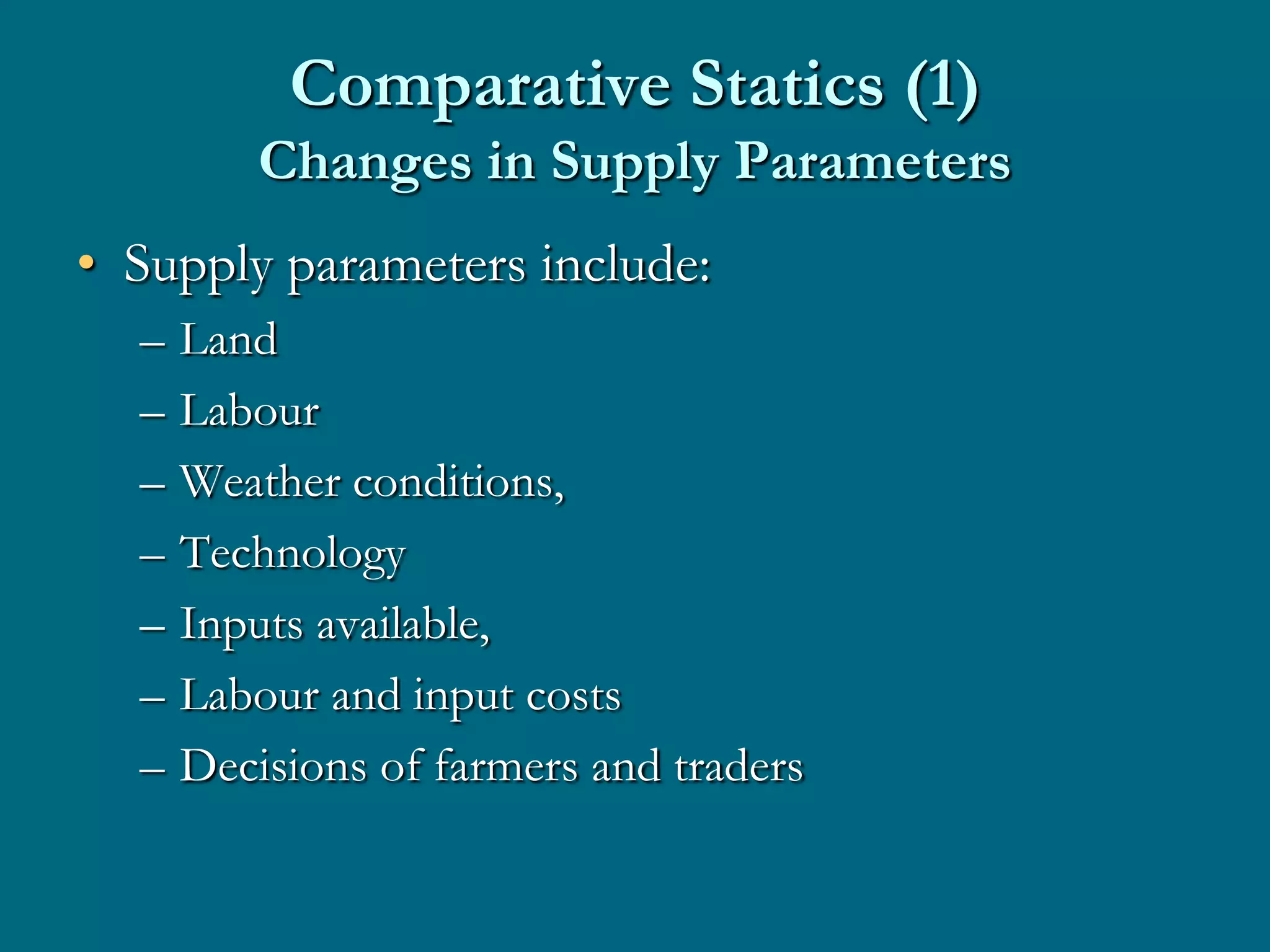 Comparative Statics (1)
Changes in Supply Parameters

• Supply parameters include:
– Land
– Labour
– Weather conditions,
– Technology
– Inputs available,
– Labour and input costs
– Decisions of farmers and traders